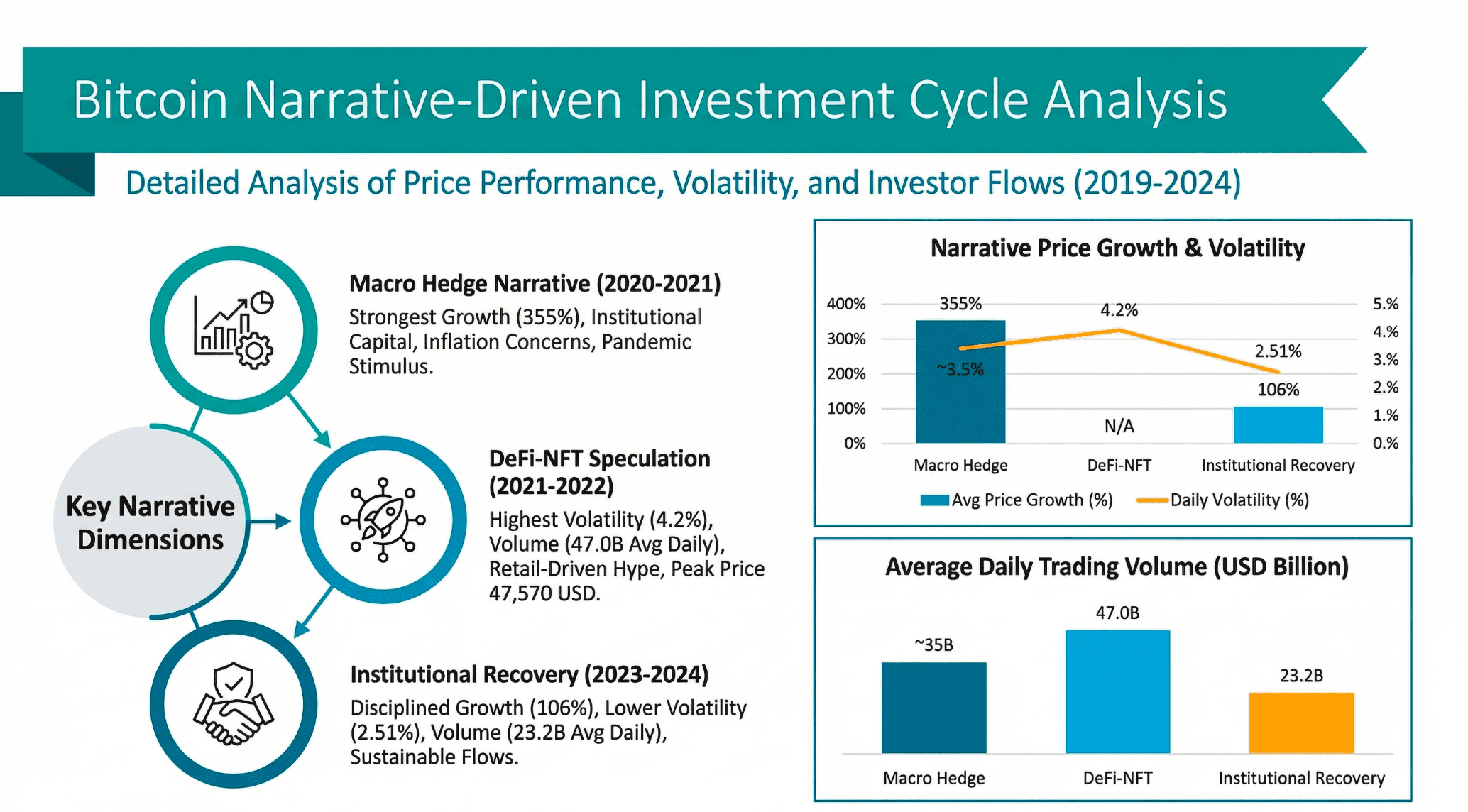 Bitcoin Narrative-Driven Investment Cycle Analysis

Detailed Analysis of Price Performance, Volatility, and Investor Flows (2019-2024)

Key Narrative Dimensions

Macro Hedge Narrative (2020-2021)
Strongest Growth (355%), Institutional Capital, Inflation Concerns, Pandemic Stimulus.

DeFi-NFT Speculation (2021-2022)
Highest Volatility (4.2%), Volume (47.0B Avg Daily), Retail-Driven Hype, Peak Price 47,570 USD.

Institutional Recovery (2023-2024)
Disciplined Growth (106%), Lower Volatility (2.51%), Volume (23.2B Avg Daily), Sustainable Flows.

Narrative Price Growth & Volatility

400%
300%
200%
100%
0%

5.%
4.%
3.%
2.%
1.%
0.%

355%
~3.5%
4.2%
N/A
2.51%
106%

Macro Hedge
DeFi-NFT
Institutional Recovery

Avg Price Growth (%)
Daily Volatility (%)

Average Daily Trading Volume (USD Billion)

~35B
47.0B
23.2B

Macro Hedge
DeFi-NFT
Institutional Recovery